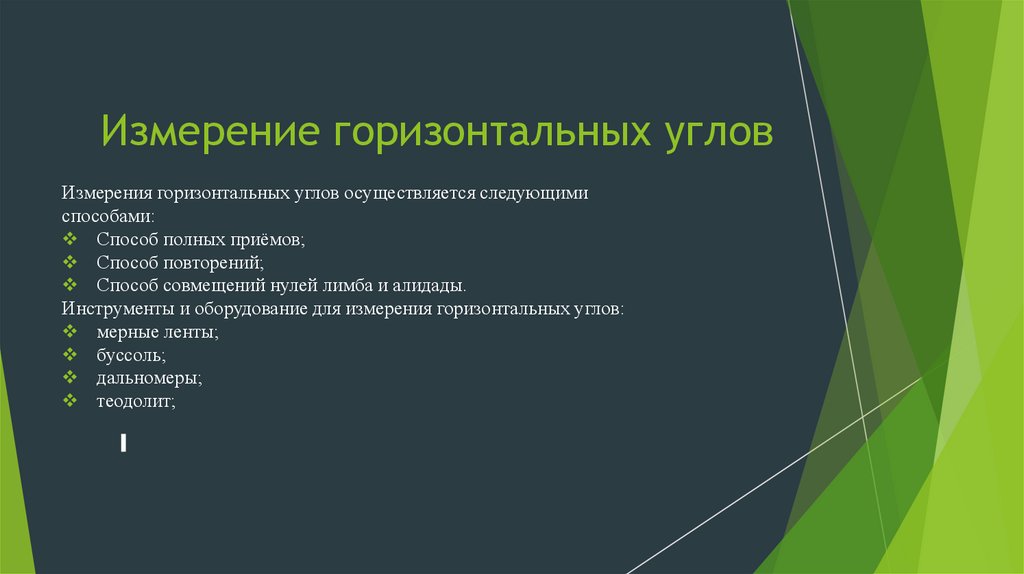 Измерение горизонтальных углов

Измерения горизонтальных углов осуществляется следующими способами:
❖ Способ полных приёмов;
❖ Способ повторений;
❖ Способ совмещений нулей лимба и алидады.
Инструменты и оборудование для измерения горизонтальных углов:
❖ мерные ленты;
❖ буссоль;
❖ дальномеры;
❖ теодолит;